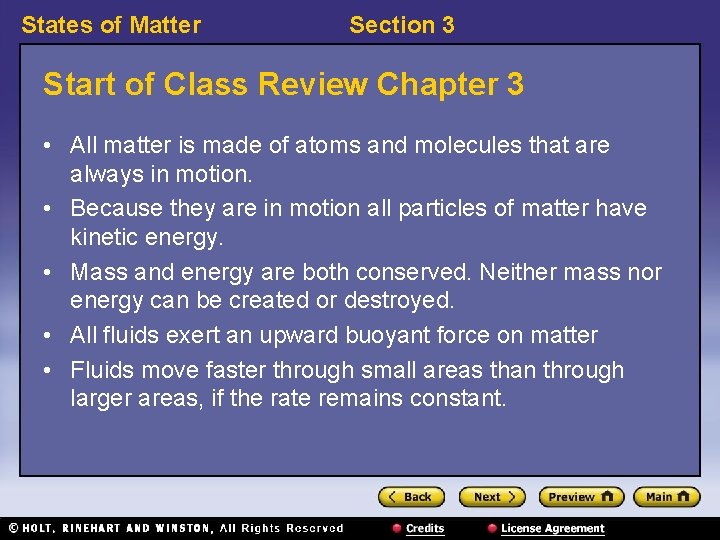 States of Matter

Section 3

Start of Class Review Chapter 3

• All matter is made of atoms and molecules that are always in motion.
• Because they are in motion all particles of matter have kinetic energy.
• Mass and energy are both conserved. Neither mass nor energy can be created or destroyed.
• All fluids exert an upward buoyant force on matter
• Fluids move faster through small areas than through larger areas, if the rate remains constant.

Back Next Preview Main

© HOLT, RINEHART AND WINSTON, All Rights Reserved

Credits

License Agreement